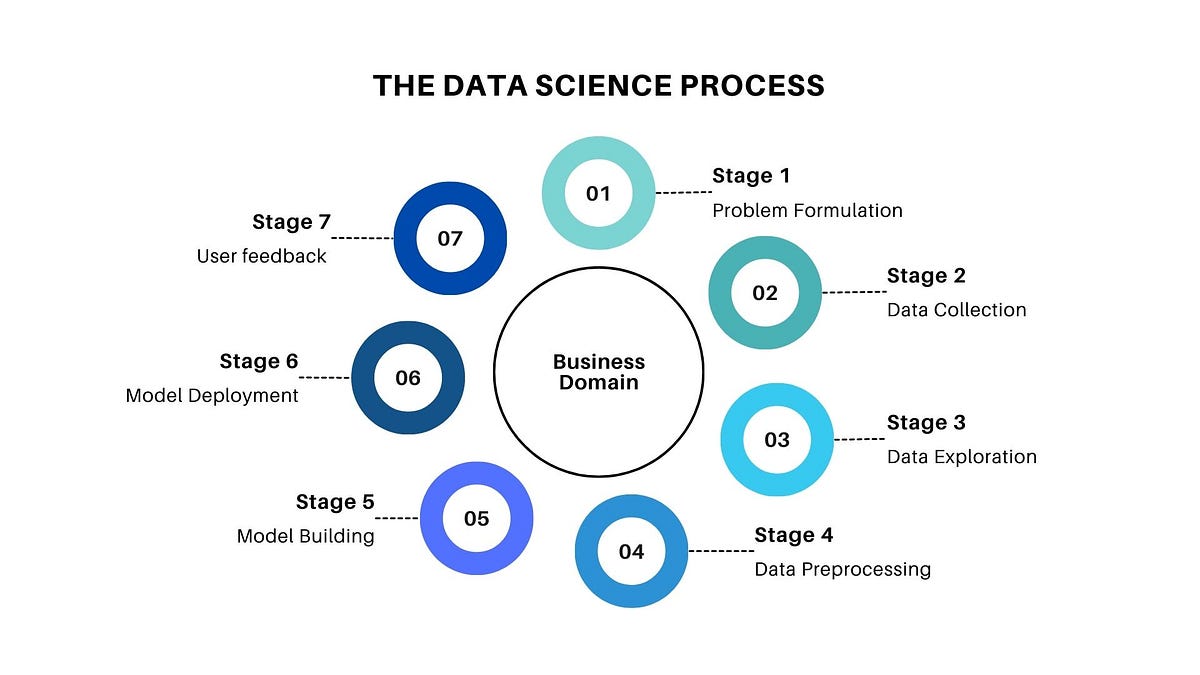 THE DATA SCIENCE PROCESS

Business Domain

01
Stage 1
Problem Formulation

02
Stage 2
Data Collection

03
Stage 3
Data Exploration

04
Stage 4
Data Preprocessing

05
Stage 5
Model Building

06
Stage 6
Model Deployment

07
Stage 7
User feedback